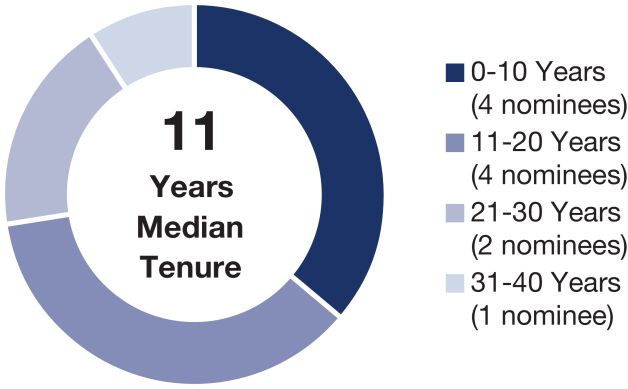 11
Years
Median
Tenure

0-10 Years
(4 nominees)
11-20 Years
(4 nominees)
21-30 Years
(2 nominees)
31-40 Years
(1 nominee)